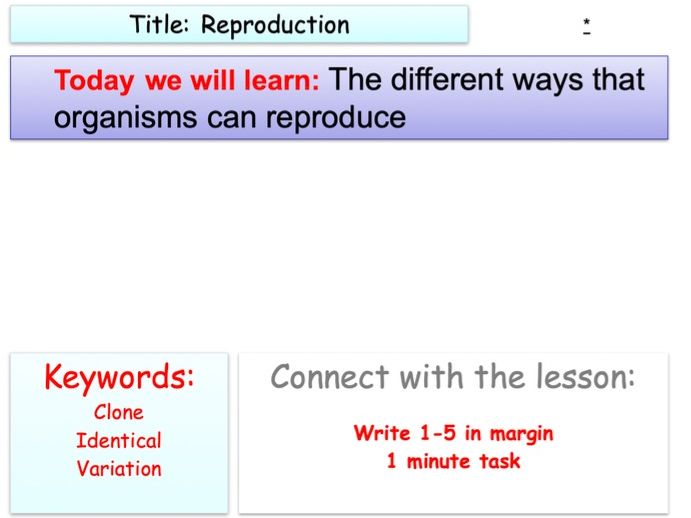 Title: Reproduction

*

Today we will learn: The different ways that organisms can reproduce

Keywords:
Clone
Identical
Variation

Connect with the lesson:

Write 1-5 in margin
1 minute task